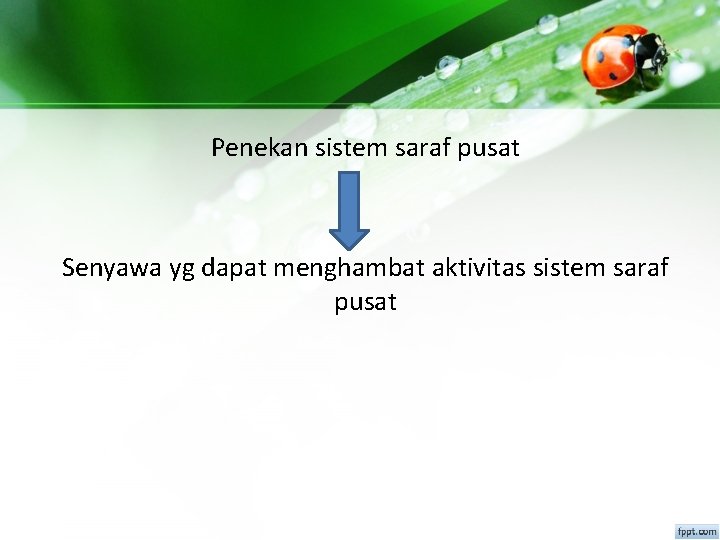 Penekan sistem saraf pusat

Senyawa yg dapat menghambat aktivitas sistem saraf pusat

fppt.com